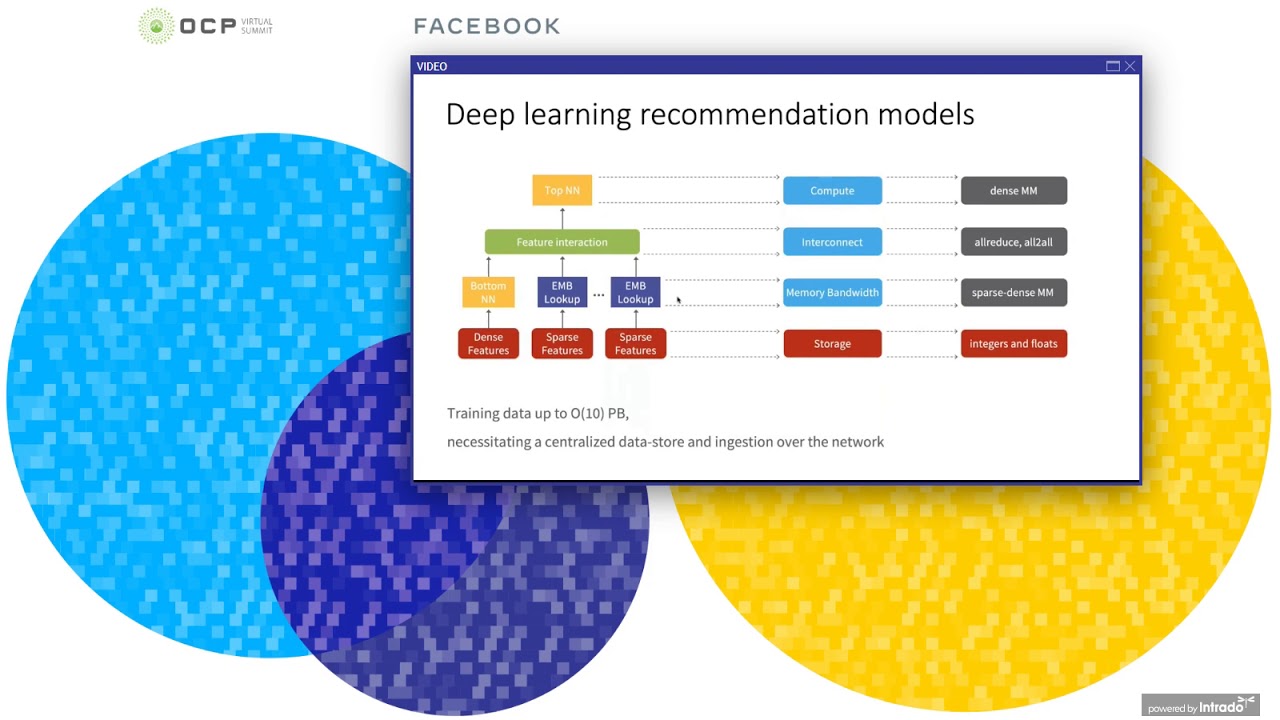 OCP VIRTUAL SUMMIT

FACEBOOK

VIDEO

Deep learning recommendation models

Top NN

Compute

dense MM

Feature interaction

Interconnect

allreduce, all2all

Bottom NN

EMB Lookup

...

EMB Lookup

Memory Bandwidth

sparse-dense MM

Dense Features

Sparse Features

Sparse Features

Storage

integers and floats

Training data up to O(10) PB,

necessitating a centralized data-store and ingestion over the network

powered by Intrado